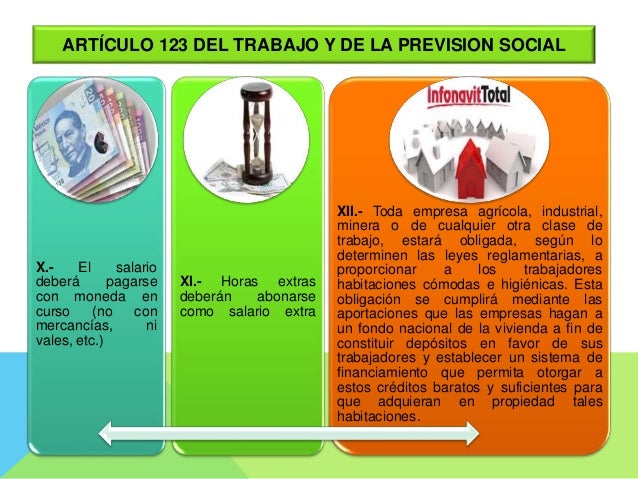 ARTÍCULO 123 DEL TRABAJO Y DE LA PREVISION SOCIAL

X.- El salario deberá pagarse con moneda en curso (no con mercancías, ni vales, etc.)

XI.- Horas extras deberán abonarse como salario extra

InfonavitTotal

XII.- Toda empresa agrícola, industrial, minera o de cualquier otra clase de trabajo, estará obligada, según lo determinen las leyes reglamentarias, a proporcionar a los trabajadores habitaciones cómodas e higiénicas. Esta obligación se cumplirá mediante las aportaciones que las empresas hagan a un fondo nacional de la vivienda a fin de constituir depósitos en favor de sus trabajadores y establecer un sistema de financiamiento que permita otorgar a estos créditos baratos y suficientes para que adquieran en propiedad tales habitaciones.